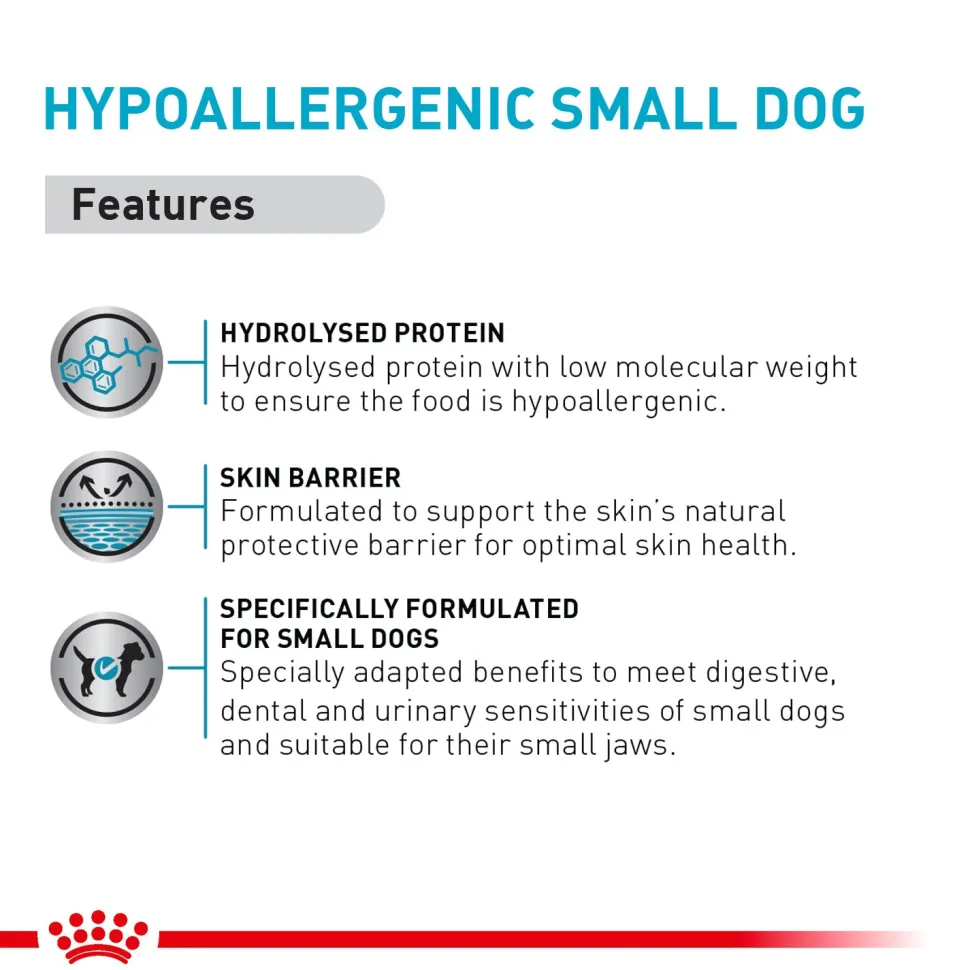 HYPOALLERGENIC SMALL DOG

Features

HYDROLYSED PROTEIN
Hydrolysed protein with low molecular weight to ensure the food is hypoallergenic.

SKIN BARRIER
Formulated to support the skin's natural protective barrier for optimal skin health.

SPECIFICALLY FORMULATED FOR SMALL DOGS
Specially adapted benefits to meet digestive, dental and urinary sensitivities of small dogs and suitable for their small jaws.